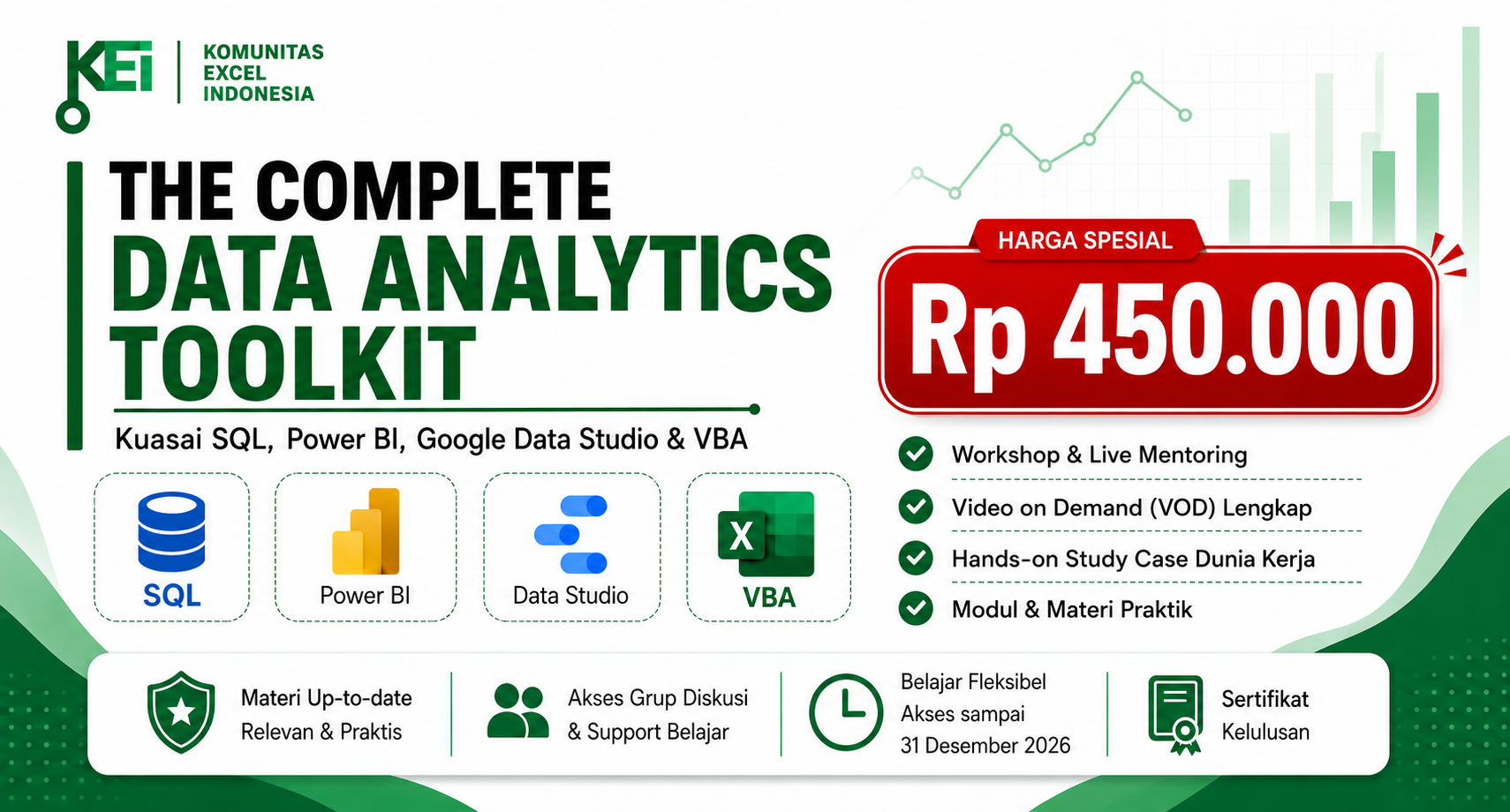 KEI
KOMUNITAS EXCEL INDONESIA

THE COMPLETE
DATA ANALYTICS TOOLKIT

Kuasai SQL, Power BI, Google Data Studio & VBA

SQL
Power BI
Data Studio
X
VBA

HARGA SPESIAL
Rp 450.000

Workshop & Live Mentoring
Video on Demand (VOD) Lengkap
Hands-on Study Case Dunia Kerja
Modul & Materi Praktik

Materi Up-to-date Relevan & Praktis

Akses Grup Diskusi & Support Belajar

Belajar Fleksibel Akses sampai 31 Desember 2026

Sertifikat Kelulusan